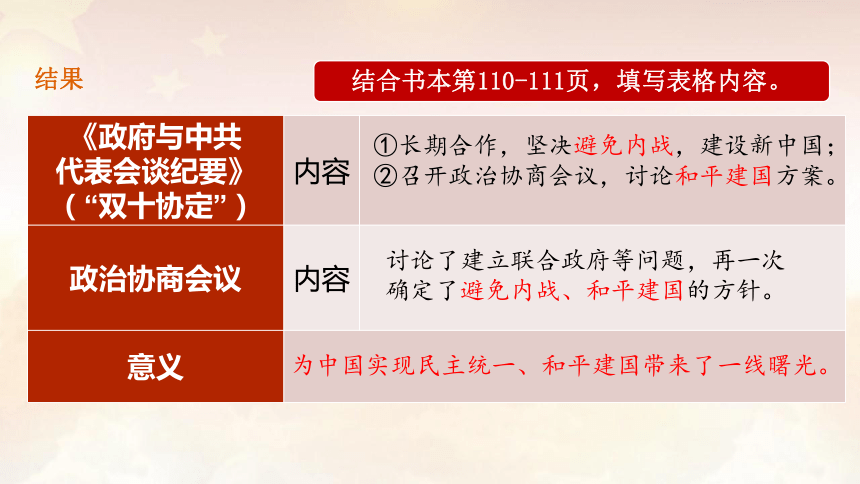 结果

结合书本第110-111页，填写表格内容。

| 《政府与中共代表会谈纪要》（“双十协定”） | 内容 | ①长期合作，坚决避免内战，建设新中国；②召开政治协商会议，讨论和平建国方案。 |
|---|---|---|
| 政治协商会议 | 内容 | 讨论了建立联合政府等问题，再一次确定了避免内战、和平建国的方针。 |
| 意义 | 为中国实现民主统一、和平建国带来了一线曙光。 | |